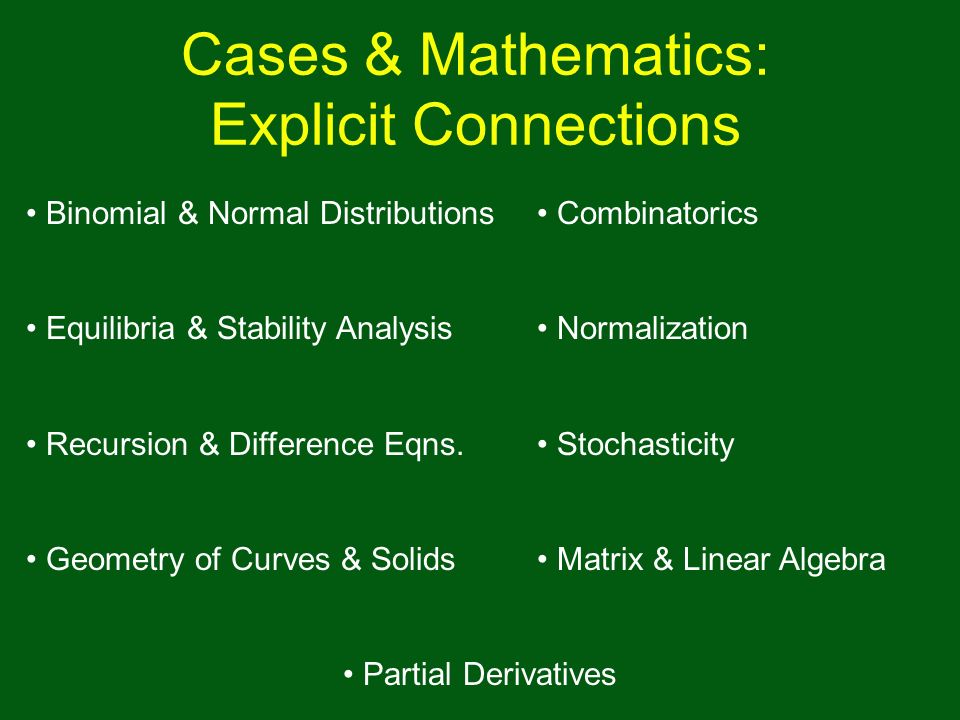 Cases & Mathematics:
Explicit Connections

• Binomial & Normal Distributions

• Equilibria & Stability Analysis

• Recursion & Difference Eqns.

• Geometry of Curves & Solids

• Combinatorics

• Normalization

• Stochasticity

• Matrix & Linear Algebra

• Partial Derivatives